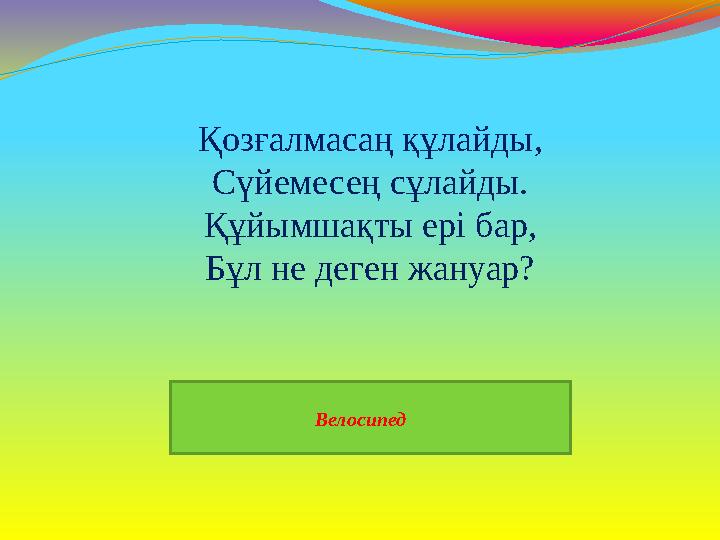 Қозғалмасаң құлайды,
Сүйемесең сұлайды.
Құйымшақты ері бар,
Бұл не деген жануар?

Велосипед